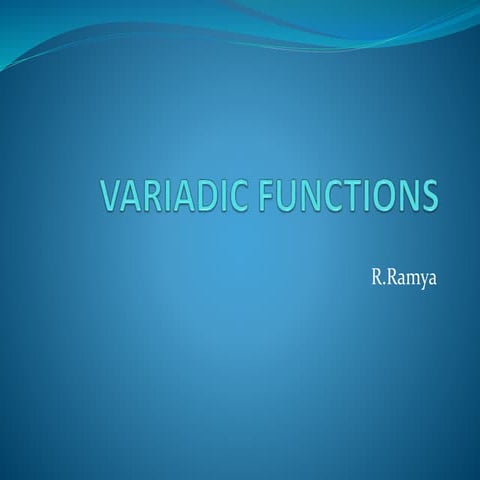 VARIADIC FUNCTIONS

R.Ramya